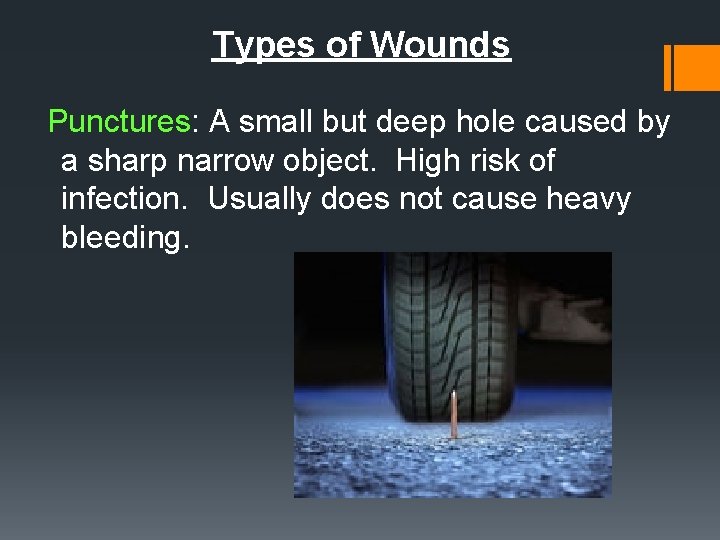 Types of Wounds

Punctures: A small but deep hole caused by a sharp narrow object. High risk of infection. Usually does not cause heavy bleeding.